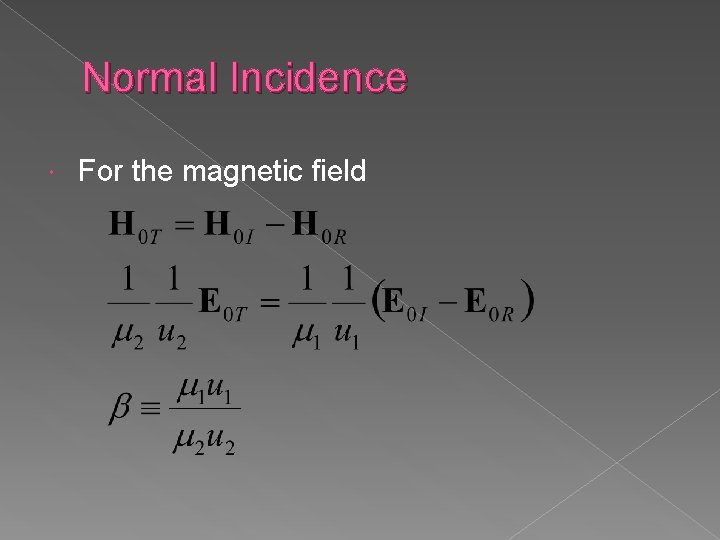 Normal Incidence

For the magnetic field

$\mathbf{H}_{0T} = \mathbf{H}_{0I} - \mathbf{H}_{0R}$

$\frac{1}{\mu_2}\frac{1}{u_2}\mathbf{E}_{0T} = \frac{1}{\mu_1}\frac{1}{u_1}\left(\mathbf{E}_{0I} - \mathbf{E}_{0R}\right)$

$\beta \equiv \frac{\mu_1 u_1}{\mu_2 u_2}$